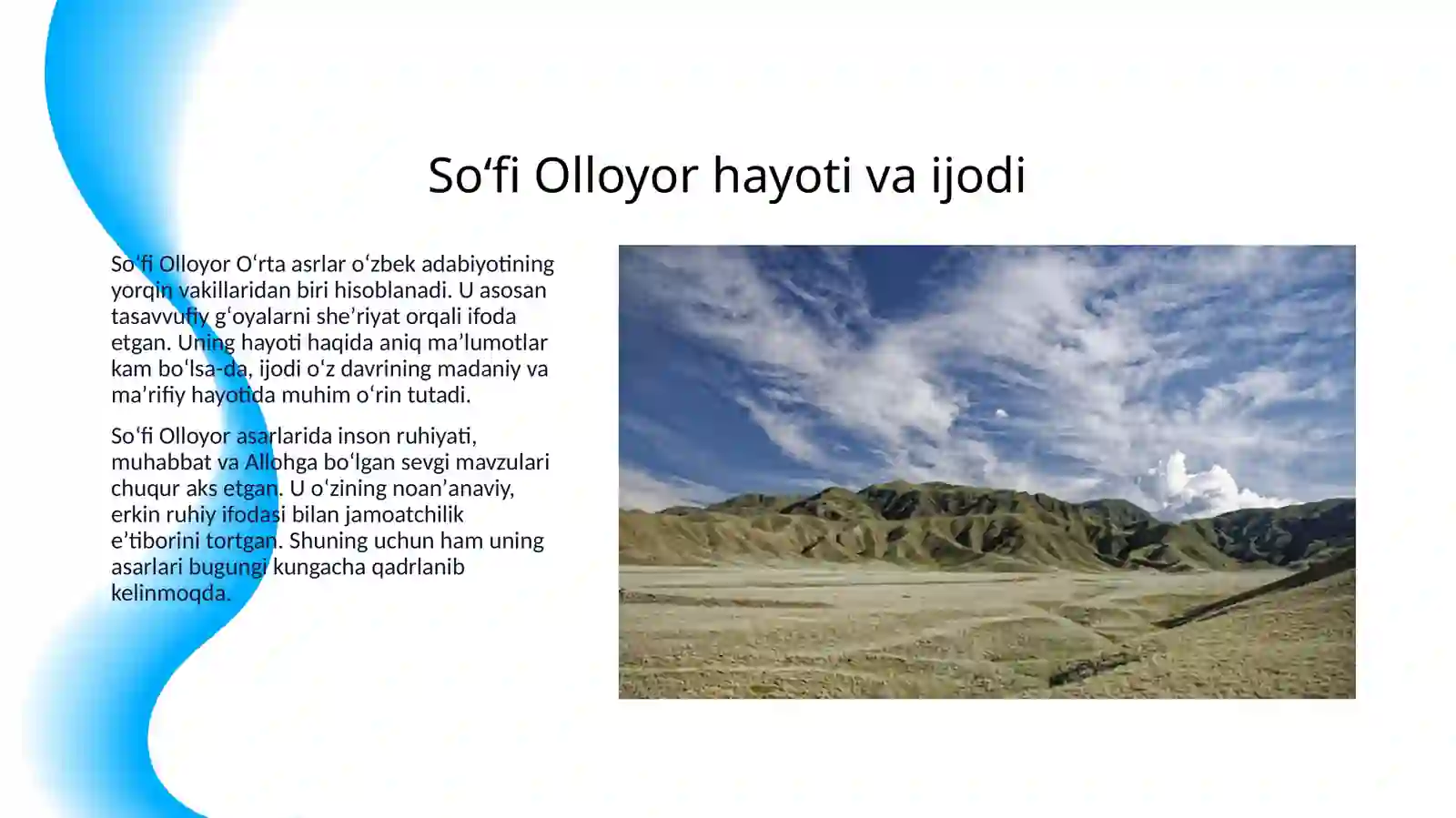 So‘fi Olloyor hayoti va ijodi

So‘fi Olloyor O‘rta asrlar o‘zbek adabiyotining yorqin vakillaridan biri hisoblanadi. U asosan tasavvufiy g‘oyalarni she’riyat orqali ifoda etgan. Uning hayoti haqida aniq ma’lumotlar kam bo‘lsa-da, ijodi o‘z davrining madaniy va ma’rifiy hayotida muhim o‘rin tutadi.

So‘fi Olloyor asarlarida inson ruhiyati, muhabbat va Allohga bo‘lgan sevgi mavzulari chuqur aks etgan. U o‘zining noan’anaviy, erkin ruhiy ifodasi bilan jamoatchilik e’tiborini tortgan. Shuning uchun ham uning asarlari bugungi kungacha qadrlanib kelinmoqda.